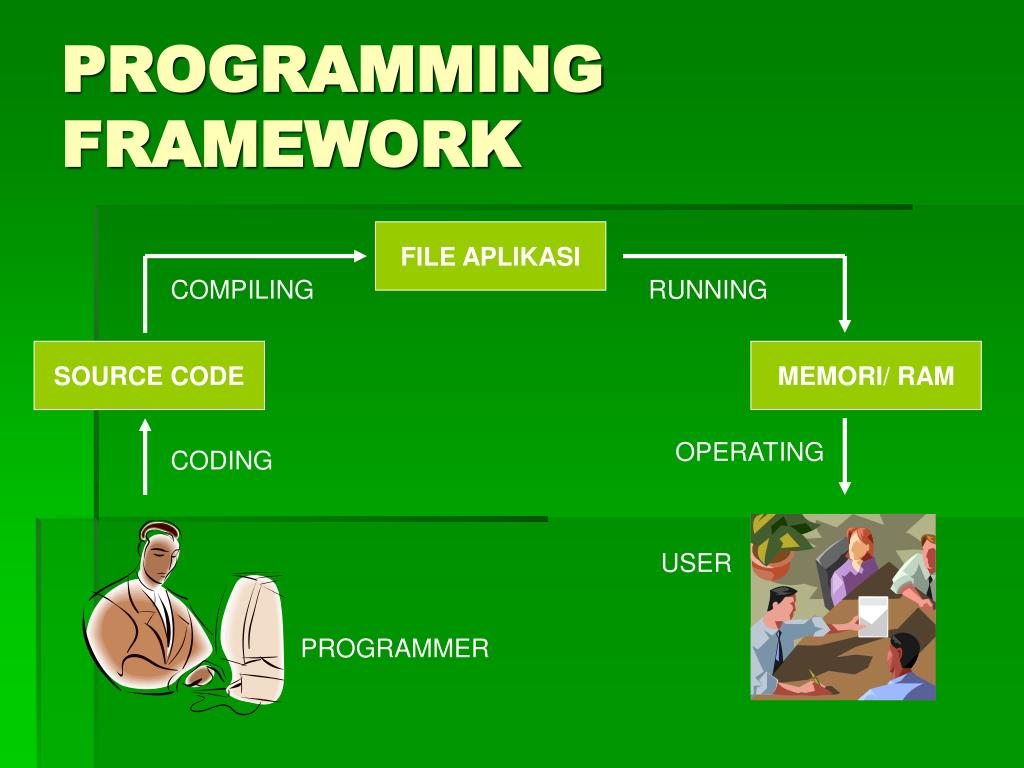 PROGRAMMING FRAMEWORK

FILE APLIKASI

COMPILING

RUNNING

SOURCE CODE

MEMORI/ RAM

CODING

OPERATING

USER

PROGRAMMER